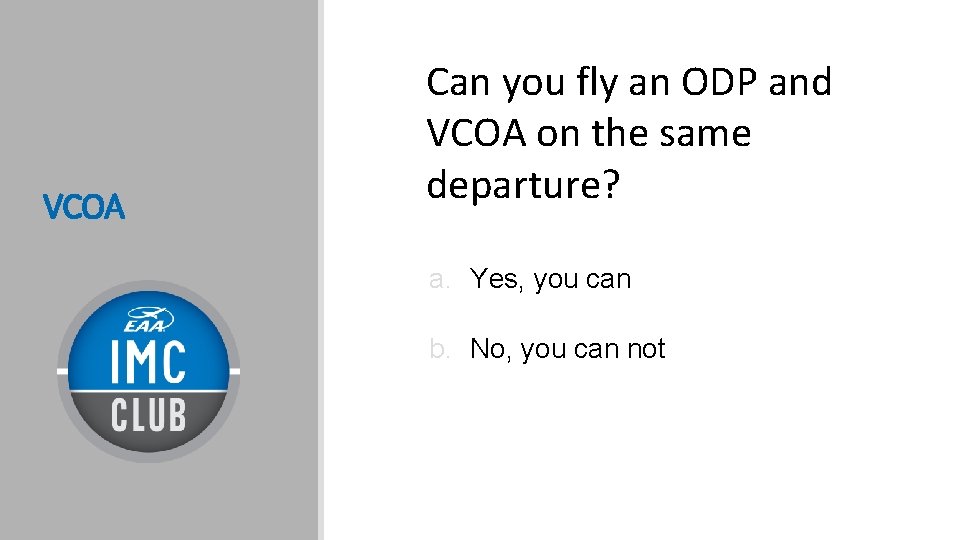 VCOA

EAA
IMC
CLUB

Can you fly an ODP and VCOA on the same departure?

a. Yes, you can

b. No, you can not